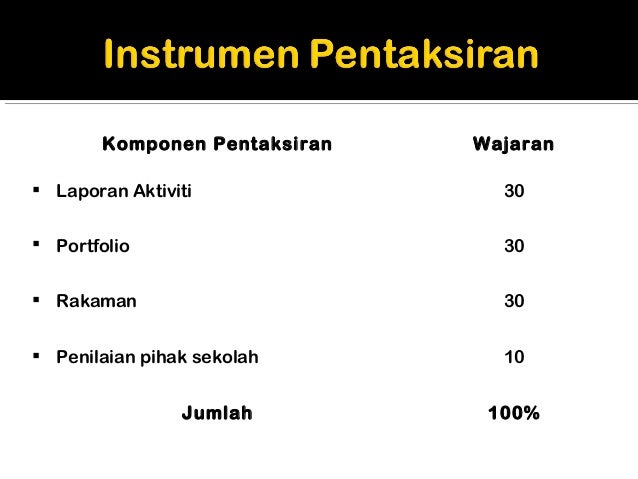 Instrumen Pentaksiran

| Komponen Pentaksiran | Wajaran |
|---|---|
| ▪ Laporan Aktiviti | 30 |
| ▪ Portfolio | 30 |
| ▪ Rakaman | 30 |
| ▪ Penilaian pihak sekolah | 10 |
| Jumlah | 100% |